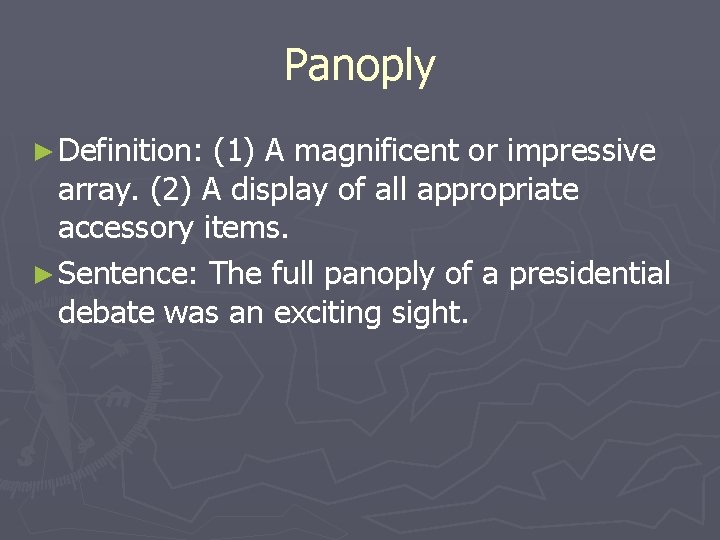 Panoply

►Definition: (1) A magnificent or impressive array. (2) A display of all appropriate accessory items.

►Sentence: The full panoply of a presidential debate was an exciting sight.